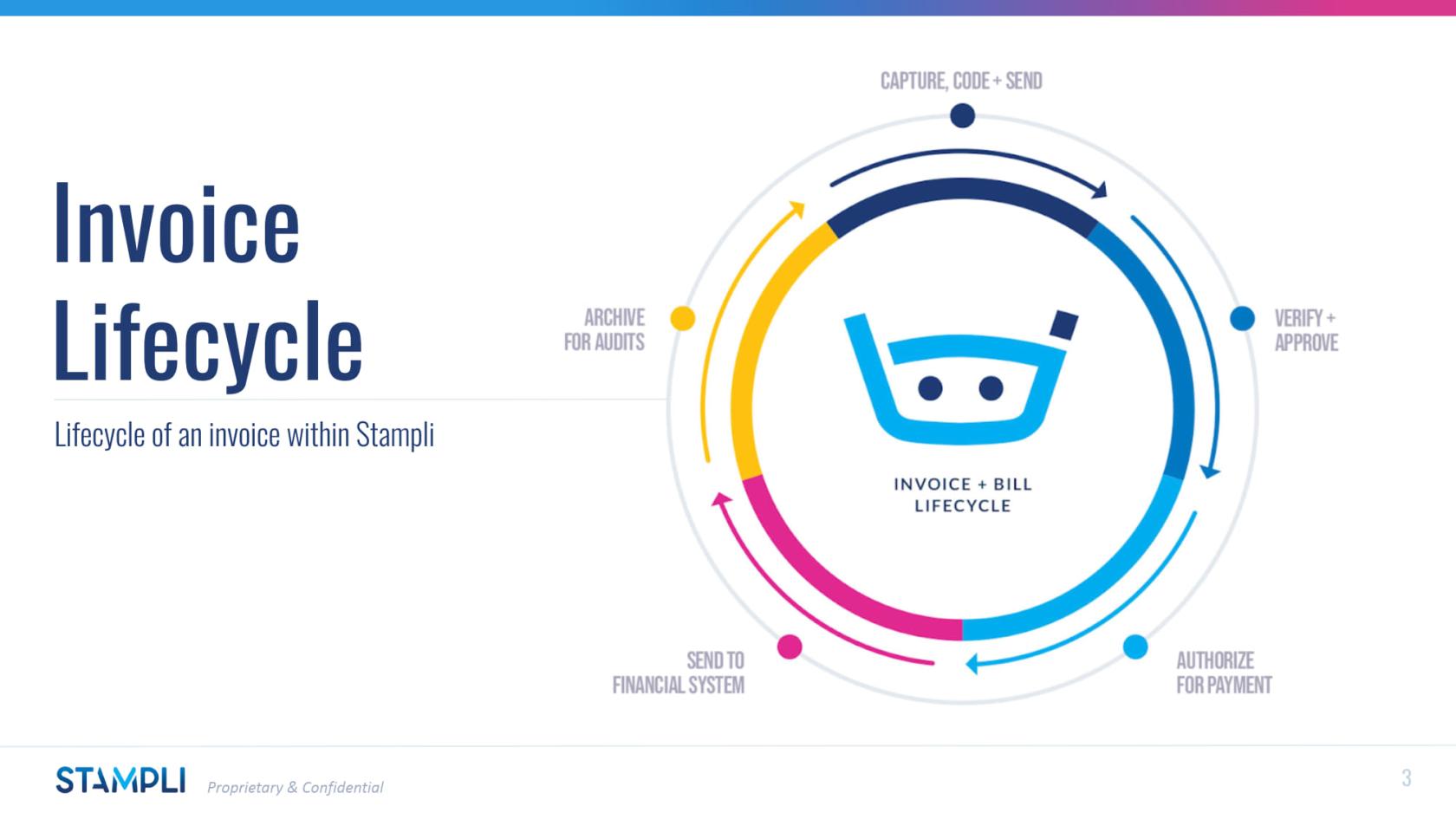 Invoice Lifecycle

Lifecycle of an invoice within Stampli

CAPTURE, CODE + SEND

VERIFY + APPROVE

AUTHORIZE FOR PAYMENT

SEND TO FINANCIAL SYSTEM

ARCHIVE FOR AUDITS

INVOICE + BILL LIFECYCLE

STAMPLI Proprietary & Confidential

3